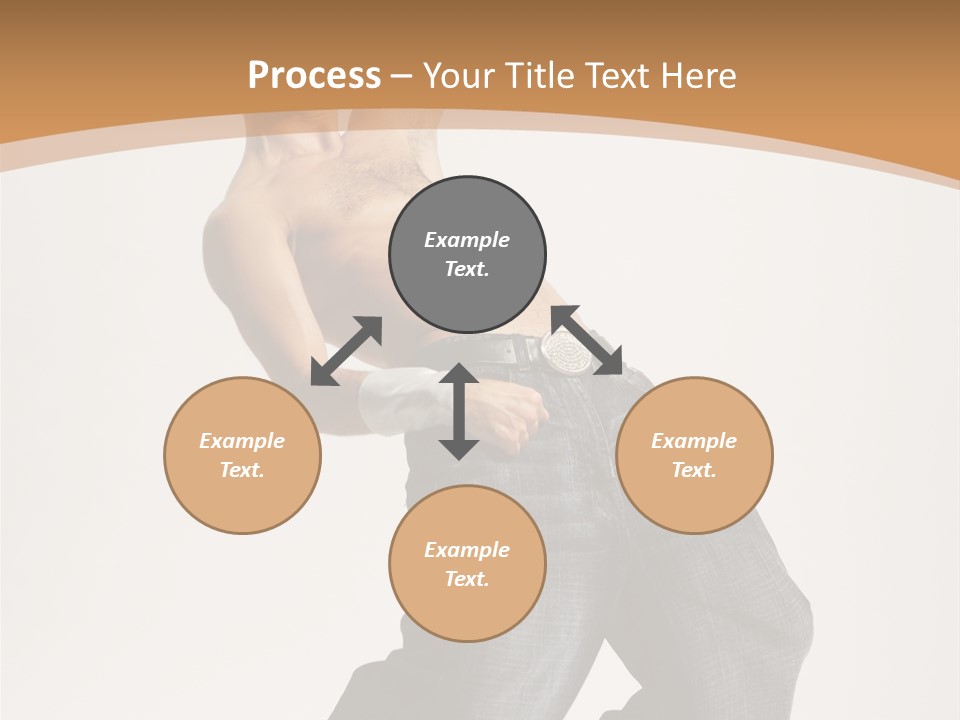 Process – Your Title Text Here

Example Text.

Example Text.

Example Text.

Example Text.